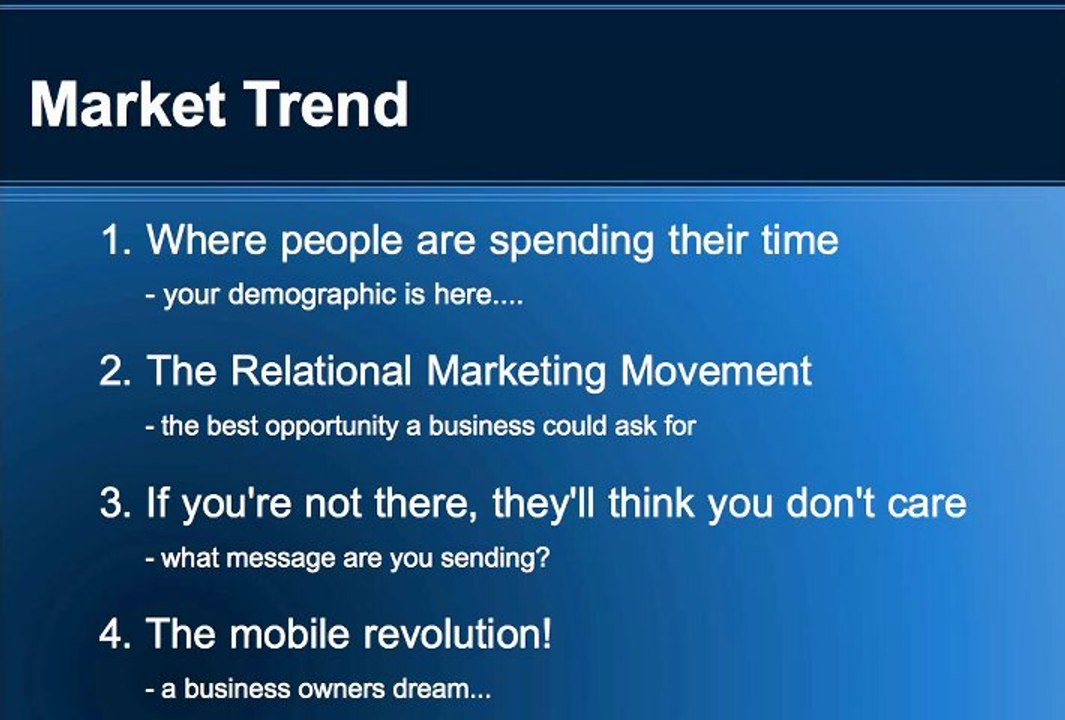 Market Trend

1. Where people are spending their time

- your demographic is here....

2. The Relational Marketing Movement

- the best opportunity a business could ask for

3. If you're not there, they'll think you don't care

- what message are you sending?

4. The mobile revolution!

- a business owners dream...